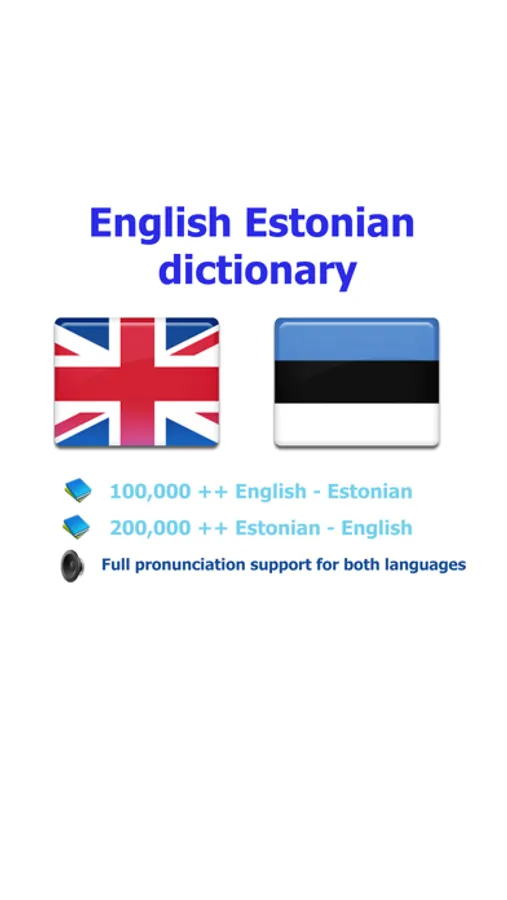 English Estonian dictionary

100,000 ++ English - Estonian

200,000 ++ Estonian - English

Full pronunciation support for both languages